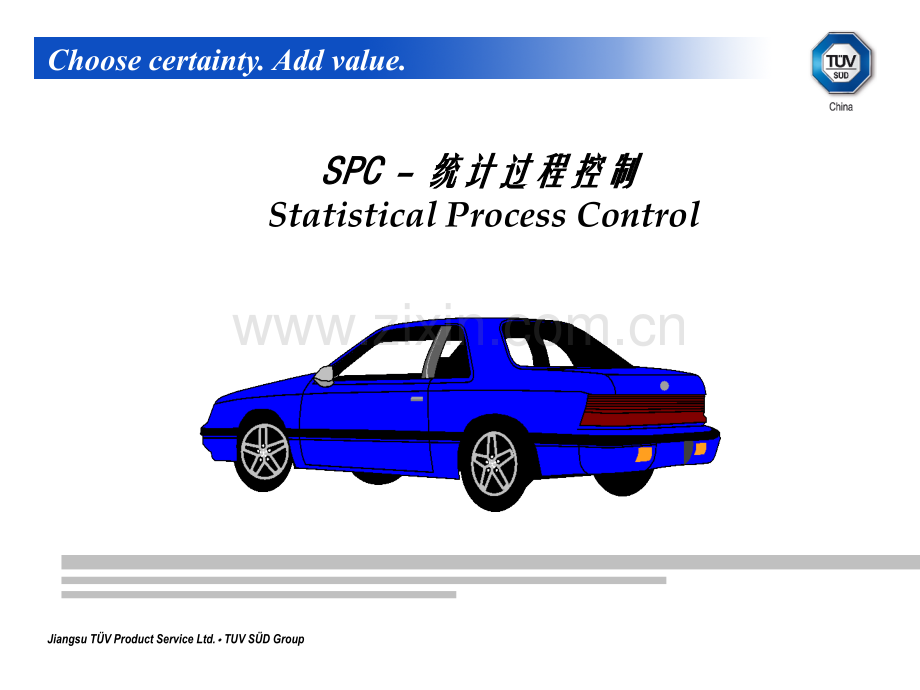 Choose certainty. Add value.

TÜV SÜD

China

SPC - 统计过程控制
Statistical Process Control

www.zixin.com.cn

Jiangsu TÜV Product Service Ltd. • TUV SÜD Group